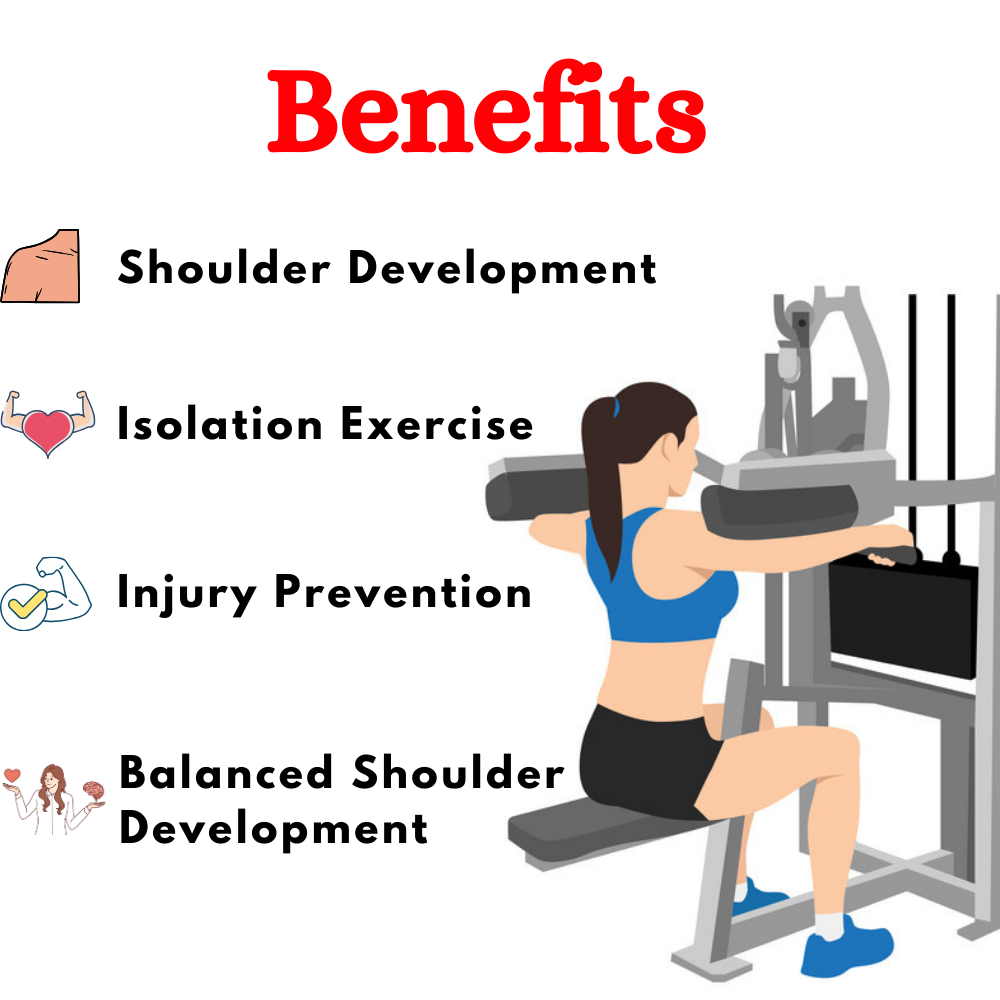 Benefits

Shoulder Development

Isolation Exercise

Injury Prevention

Balanced Shoulder Development